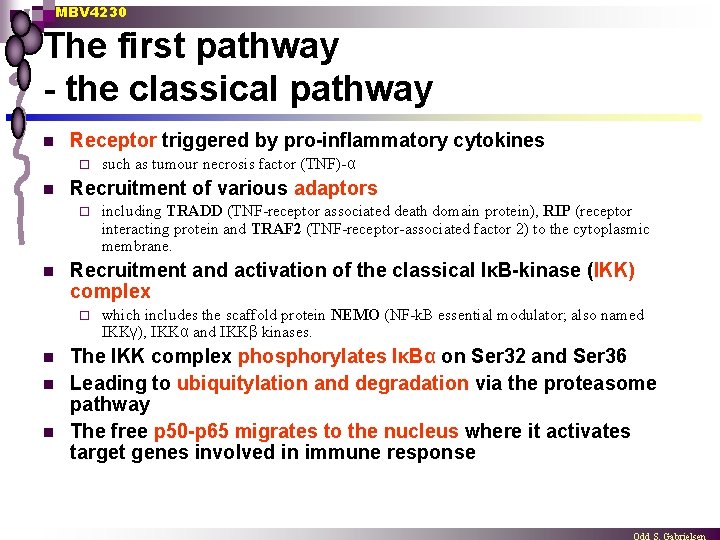 MBV4230

The first pathway
- the classical pathway

Receptor triggered by pro-inflammatory cytokines

such as tumour necrosis factor (TNF)-α

Recruitment of various adaptors

including TRADD (TNF-receptor associated death domain protein), RIP (receptor interacting protein and TRAF2 (TNF-receptor-associated factor 2) to the cytoplasmic membrane.

Recruitment and activation of the classical IκB-kinase (IKK) complex

which includes the scaffold protein NEMO (NF-kB essential modulator; also named IKKγ), IKKα and IKKβ kinases.

The IKK complex phosphorylates IκBα on Ser32 and Ser36

Leading to ubiquitylation and degradation via the proteasome pathway

The free p50-p65 migrates to the nucleus where it activates target genes involved in immune response

Odd S. Gabrielsen